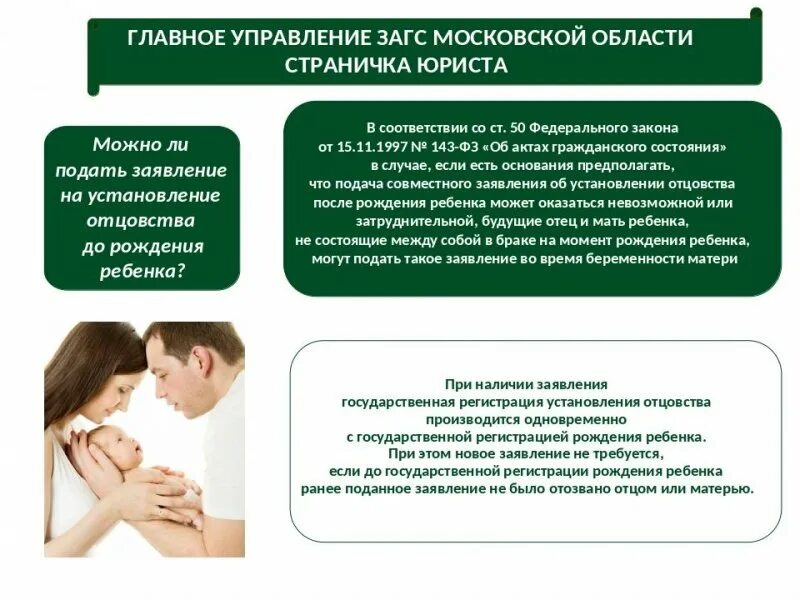 ГЛАВНОЕ УПРАВЛЕНИЕ ЗАГС МОСКОВСКОЙ ОБЛАСТИ
СТРАНИЧКА ЮРИСТА

Можно ли подать заявление на установление отцовства до рождения ребенка?

В соответствии со ст. 50 Федерального закона от 15.11.1997 № 143-ФЗ «Об актах гражданского состояния» в случае, если есть основания предполагать, что подача совместного заявления об установлении отцовства после рождения ребенка может оказаться невозможной или затруднительной, будущие отец и мать ребенка, не состоящие между собой в браке на момент рождения ребенка, могут подать такое заявление во время беременности матери

При наличии заявления государственная регистрация установления отцовства производится одновременно с государственной регистрацией рождения ребенка. При этом новое заявление не требуется, если до государственной регистрации рождения ребенка ранее поданное заявление не было отозвано отцом или матерью.